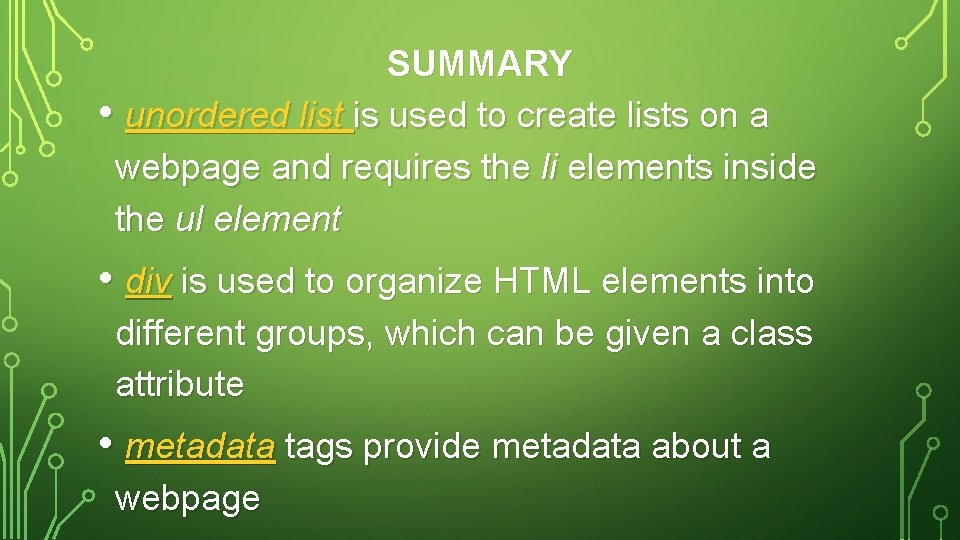 SUMMARY

• unordered list is used to create lists on a webpage and requires the li elements inside the ul element

• div is used to organize HTML elements into different groups, which can be given a class attribute

• metadata tags provide metadata about a webpage